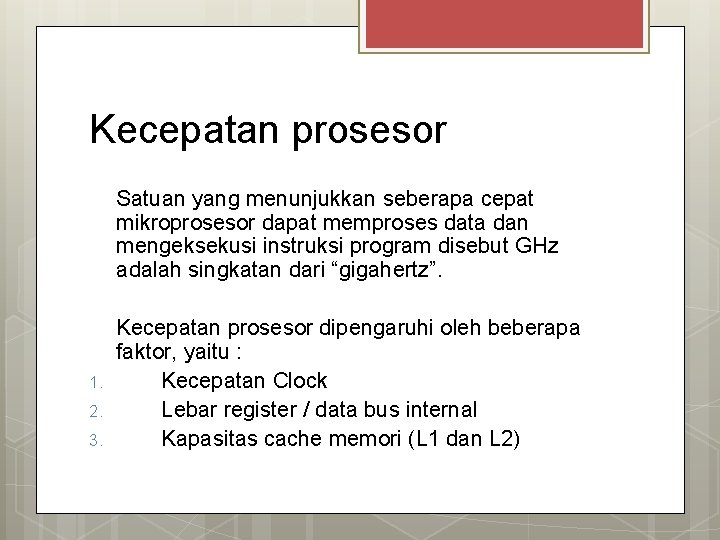 Kecepatan prosesor

Satuan yang menunjukkan seberapa cepat mikroprosesor dapat memproses data dan mengeksekusi instruksi program disebut GHz adalah singkatan dari “gigahertz”.

Kecepatan prosesor dipengaruhi oleh beberapa faktor, yaitu :
1. Kecepatan Clock
2. Lebar register / data bus internal
3. Kapasitas cache memori (L1 dan L2)